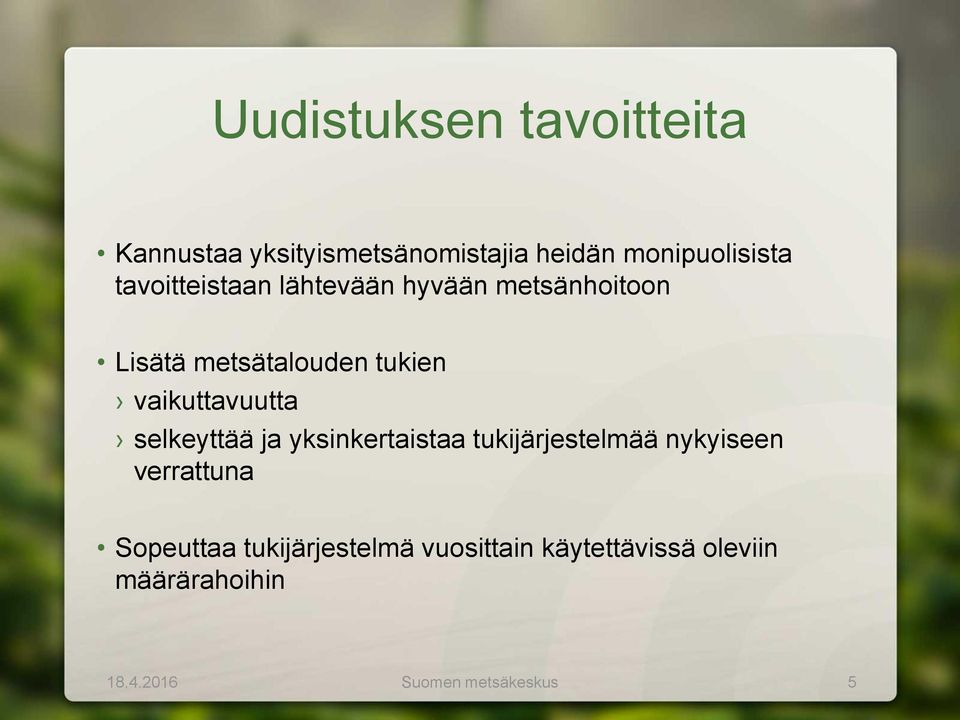 Uudistuksen tavoitteita

• Kannustaa yksityismetsänomistajia heidän monipuolisista tavoitteistaan lähtevään hyvään metsänhoitoon

• Lisätä metsätalouden tukien
› vaikuttavuutta
› selkeyttää ja yksinkertaistaa tukijärjestelmää nykyiseen verrattuna

• Sopeuttaa tukijärjestelmä vuosittain käytettävissä oleviin määrärahoihin

18.4.2016 Suomen metsäkeskus 5